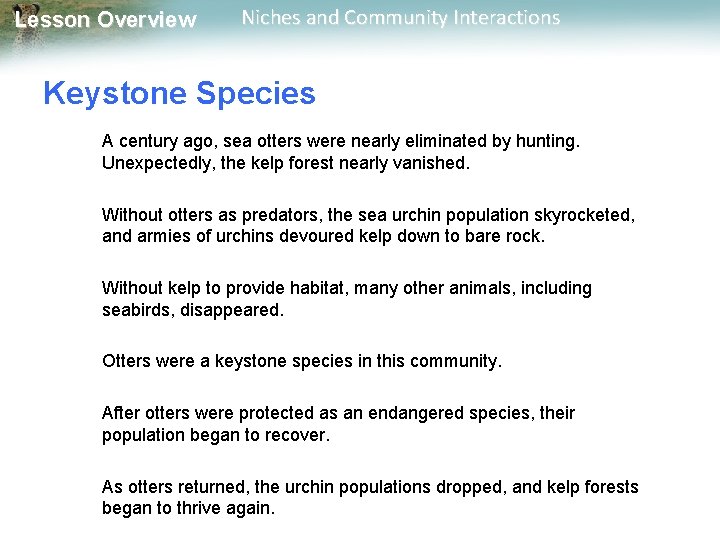 Lesson Overview Niches and Community Interactions

Keystone Species

A century ago, sea otters were nearly eliminated by hunting. Unexpectedly, the kelp forest nearly vanished.

Without otters as predators, the sea urchin population skyrocketed, and armies of urchins devoured kelp down to bare rock.

Without kelp to provide habitat, many other animals, including seabirds, disappeared.

Otters were a keystone species in this community.

After otters were protected as an endangered species, their population began to recover.

As otters returned, the urchin populations dropped, and kelp forests began to thrive again.